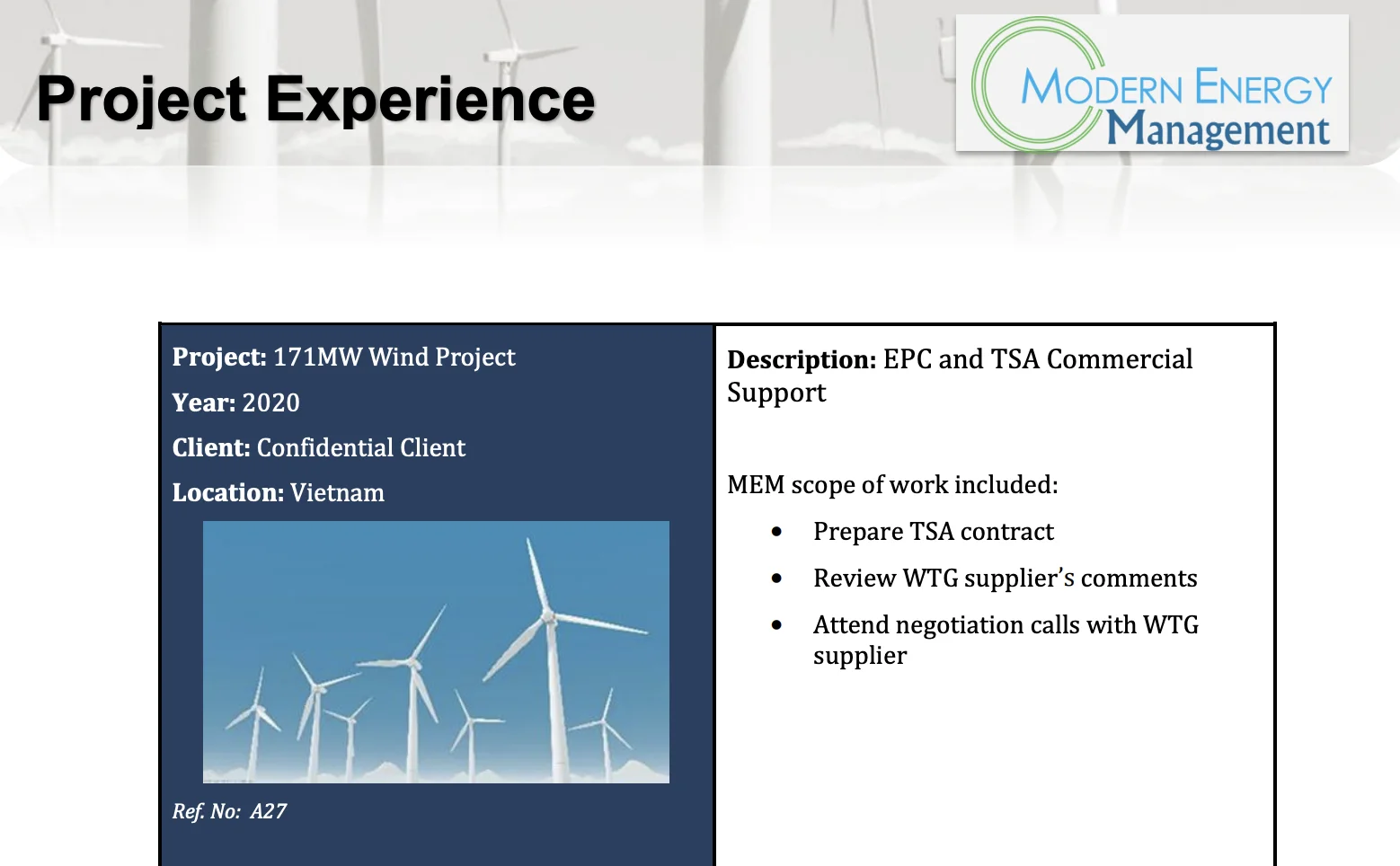 Project Experience

MODERN ENERGY
Management

Project: 171MW Wind Project

Year: 2020

Client: Confidential Client

Location: Vietnam

Ref. No: A27

Description: EPC and TSA Commercial Support

MEM scope of work included:

• Prepare TSA contract
• Review WTG supplier's comments
• Attend negotiation calls with WTG supplier